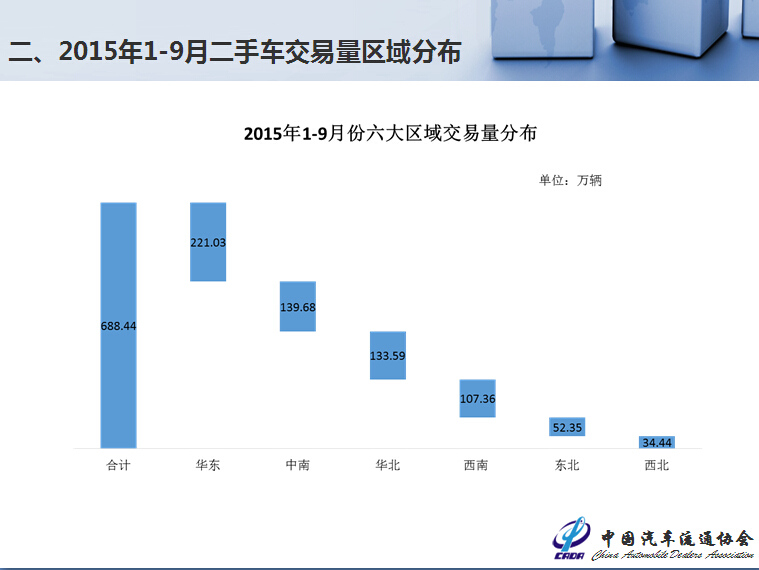 二、2015年1-9月二手车交易量区域分布

2015年1-9月份六大区域交易量分布

单位：万辆

688.44
221.03
139.68
133.59
107.36
52.35
34.44

合计
华东
中南
华北
西南
东北
西北

CADA 中国汽车流通协会 China Automobile Dealers Association